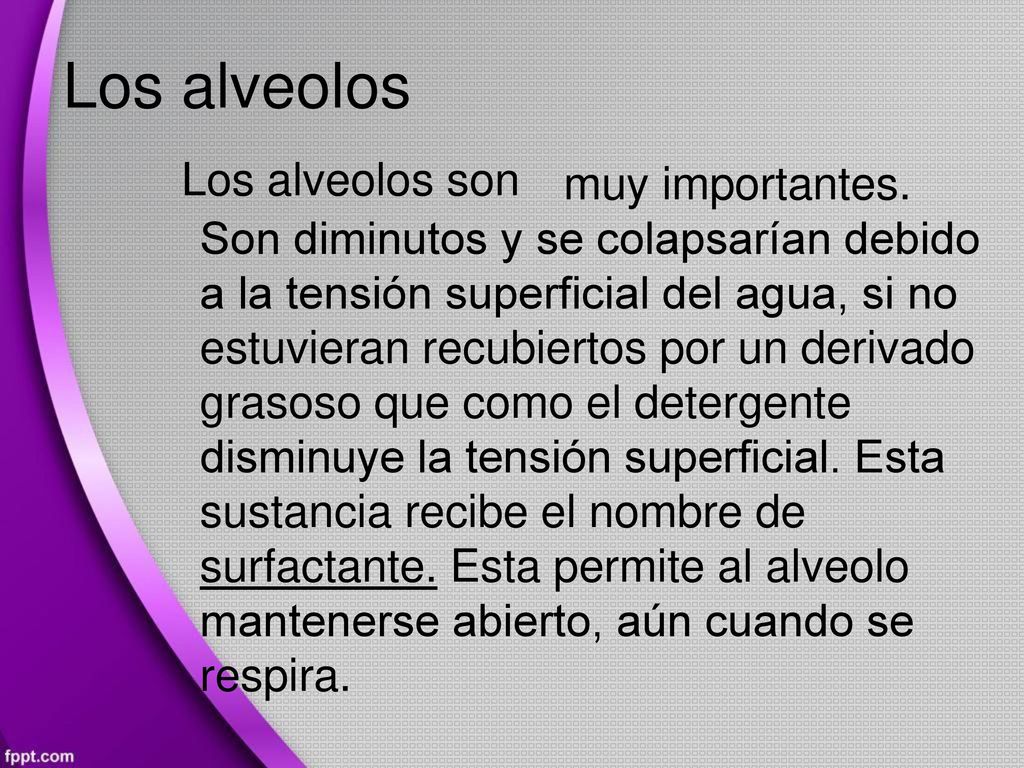 Los alveolos

Los alveolos son muy importantes. Son diminutos y se colapsarían debido a la tensión superficial del agua, si no estuvieran recubiertos por un derivado grasoso que como el detergente disminuye la tensión superficial. Esta sustancia recibe el nombre de surfactante. Esta permite al alveolo mantenerse abierto, aún cuando se respira.

fppt.com